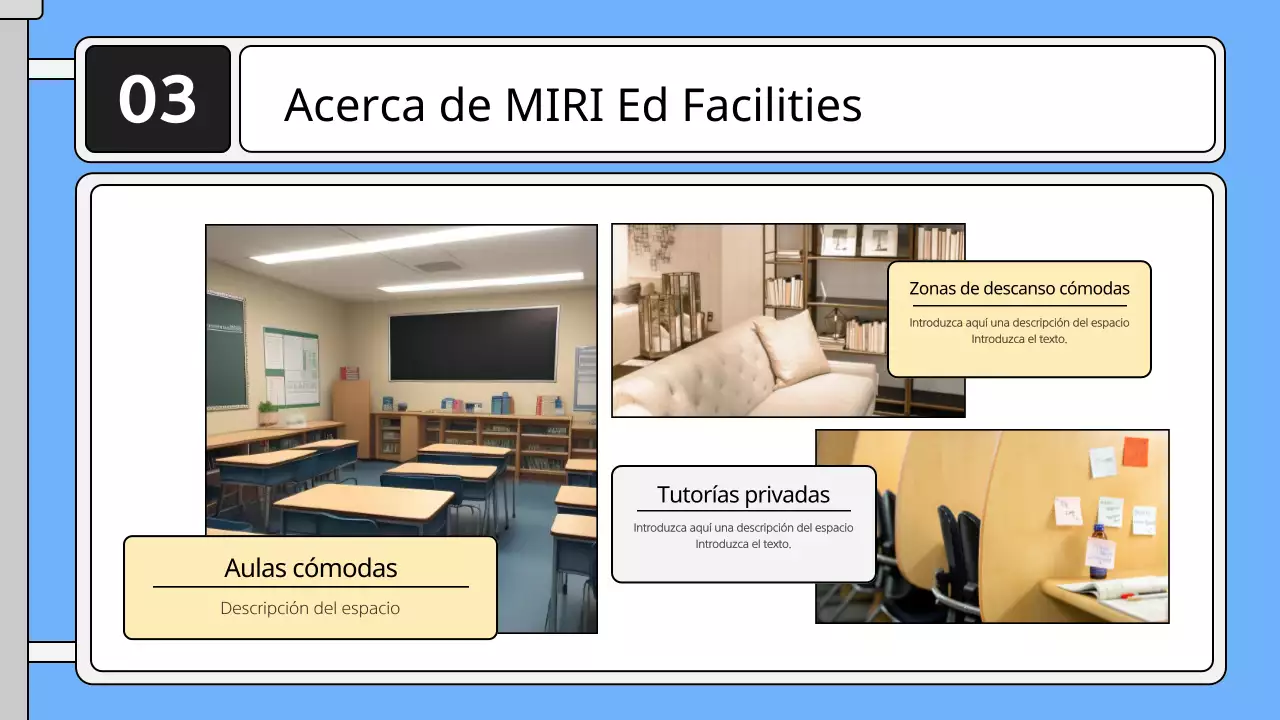 03

Acerca de MIRI Ed Facilities

Zonas de descanso cómodas

Introduzca aquí una descripción del espacio Introduzca el texto.

Tutorías privadas

Introduzca aquí una descripción del espacio Introduzca el texto.

Aulas cómodas

Descripción del espacio